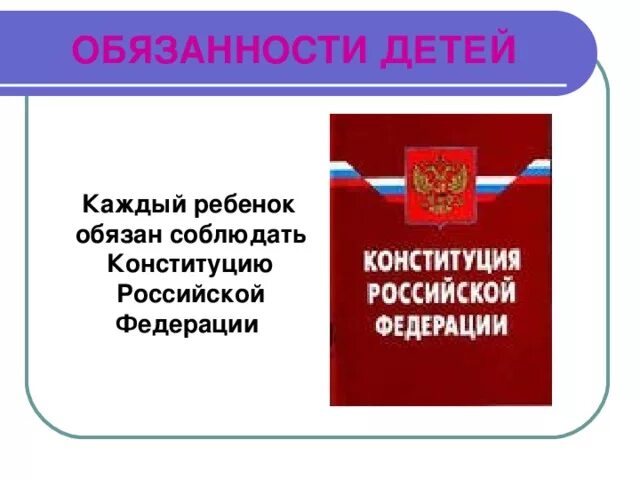 ОБЯЗАННОСТИ ДЕТЕЙ

Каждый ребенок обязан соблюдать Конституцию Российской Федерации

КОНСТИТУЦИЯ РОССИЙСКОЙ ФЕДЕРАЦИИ